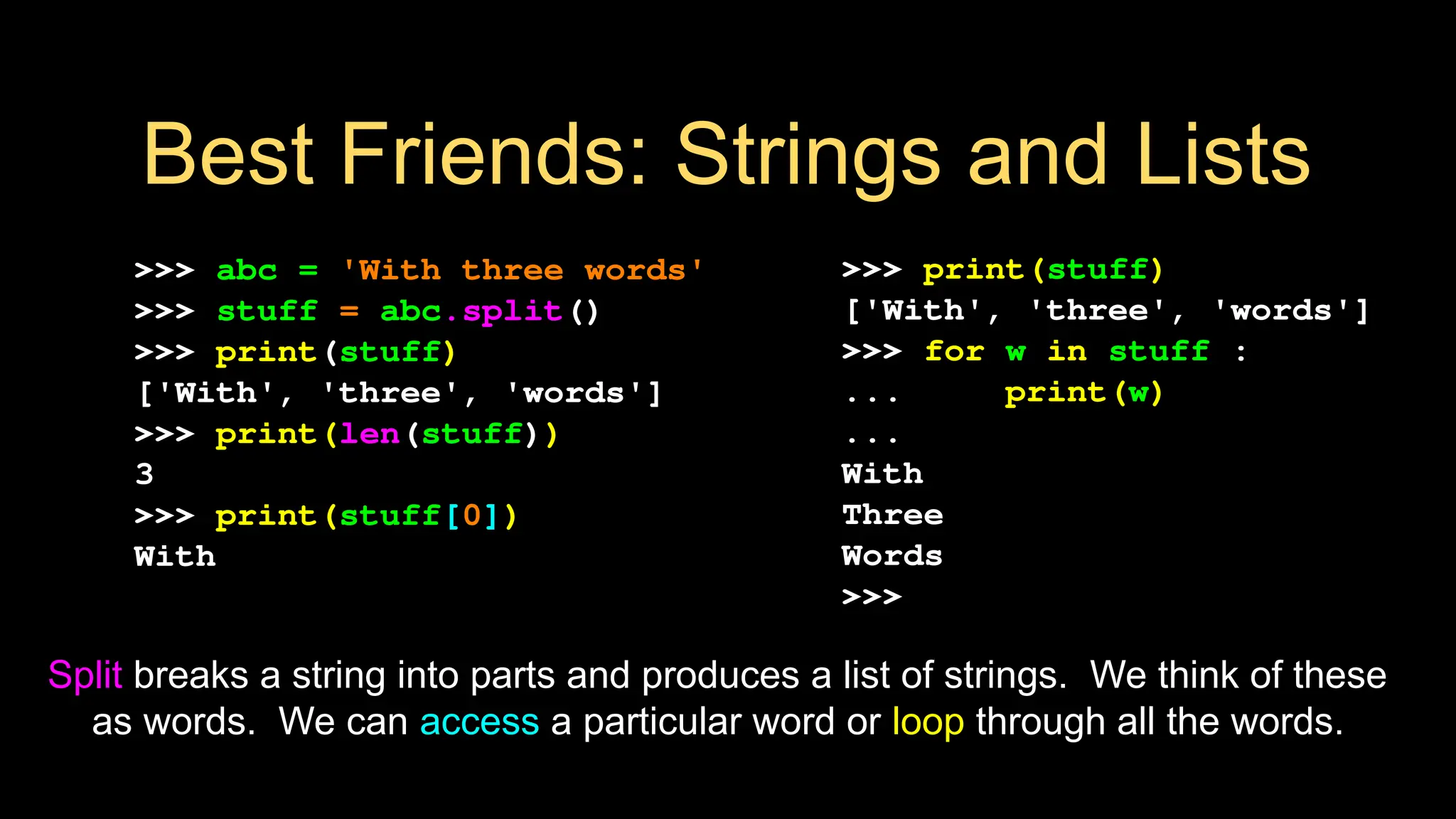 Best Friends: Strings and Lists

>>> abc = 'With three words'
>>> stuff = abc.split()
>>> print(stuff)
['With', 'three', 'words']
>>> print(len(stuff))
3
>>> print(stuff[0])
With

>>> print(stuff)
['With', 'three', 'words']
>>> for w in stuff :
...     print(w)
...
With
Three
Words
>>>

Split breaks a string into parts and produces a list of strings. We think of these as words. We can access a particular word or loop through all the words.